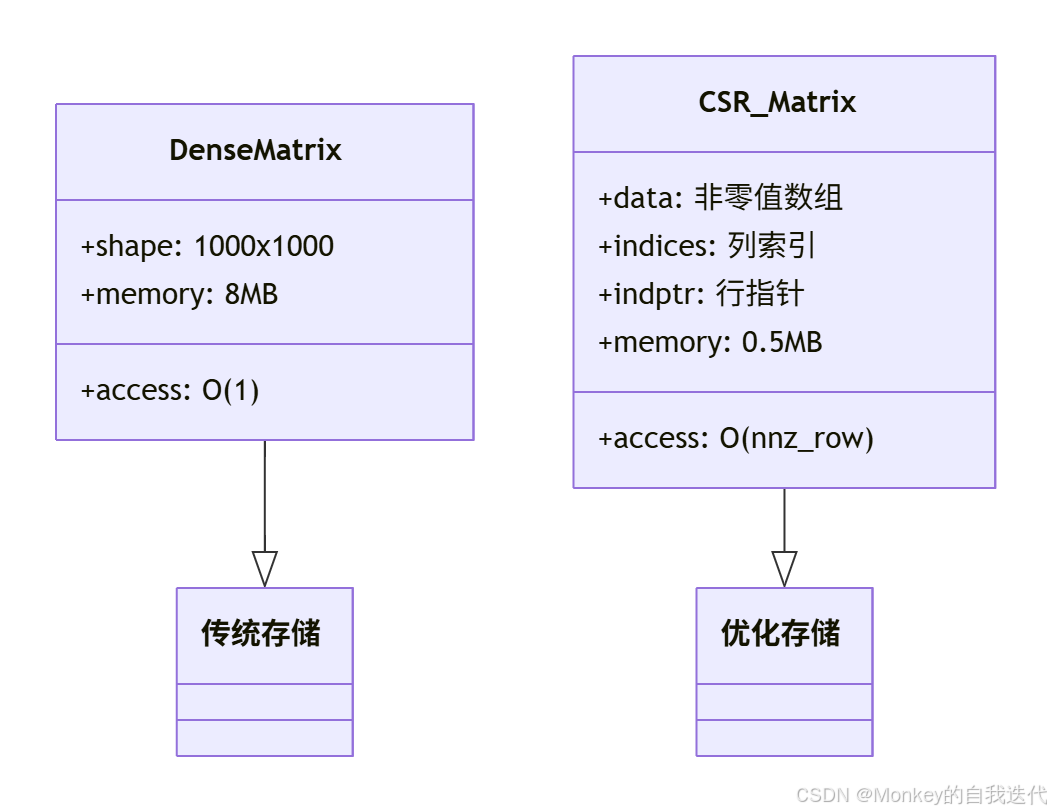 DenseMatrix

+shape: 1000x1000
+memory: 8MB

+access: O(1)

传统存储

CSR_Matrix

+data: 非零值数组
+indices: 列索引
+indptr: 行指针
+memory: 0.5MB

+access: O(nnz_row)

优化存储

CSDN @Monkey的自我迭代